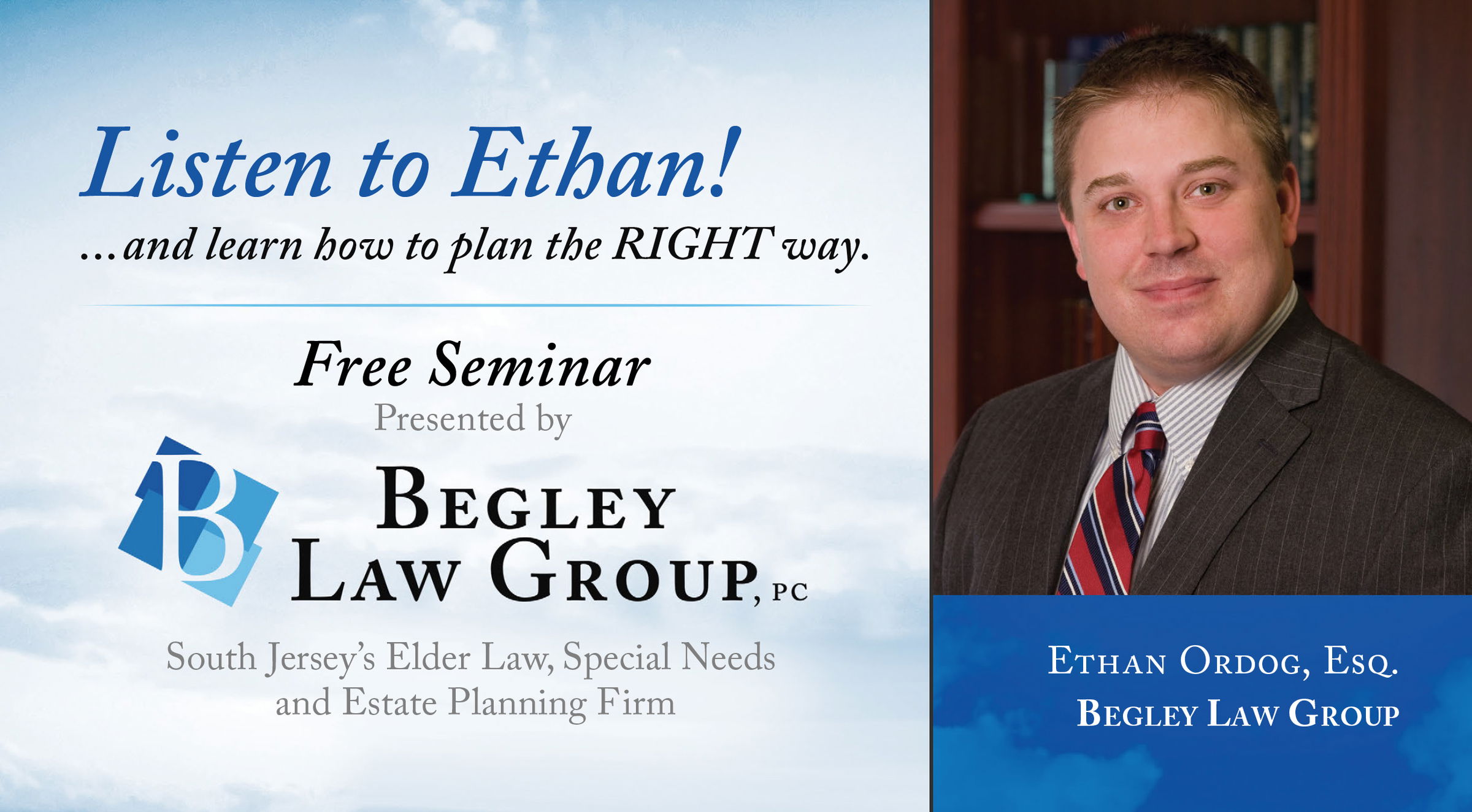 Listen to Ethan!
...and learn how to plan the RIGHT way.

Free Seminar
Presented by

B
BEGLEY
LAW GROUP, PC

South Jersey's Elder Law, Special Needs and Estate Planning Firm

ETHAN ORDOG, ESQ.
BEGLEY LAW GROUP